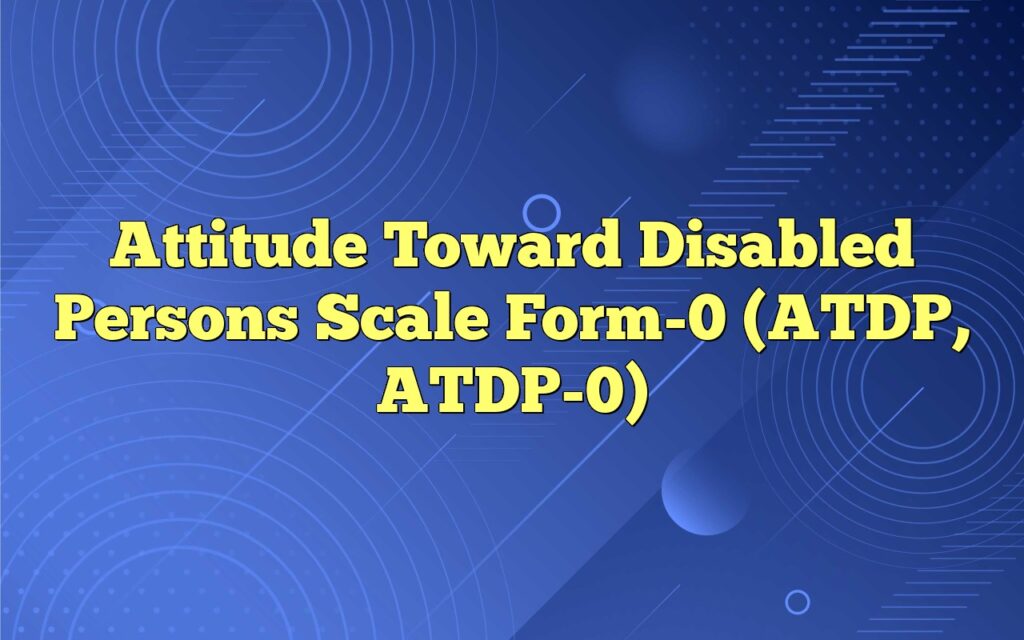 Attitude Toward Disabled Persons Scale Form-0 (ATDP, ATDP-0)